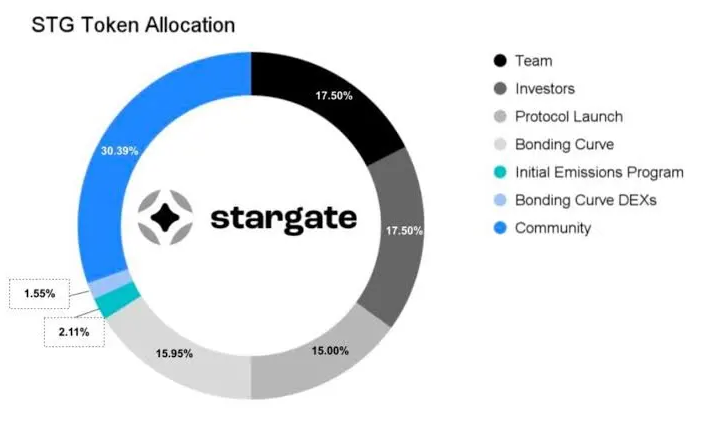 STG Token Allocation

17.50%
17.50%
15.00%
15.95%
2.11%
1.55%
30.39%

stargate

Team
Investors
Protocol Launch
Bonding Curve
Initial Emissions Program
Bonding Curve DEXs
Community